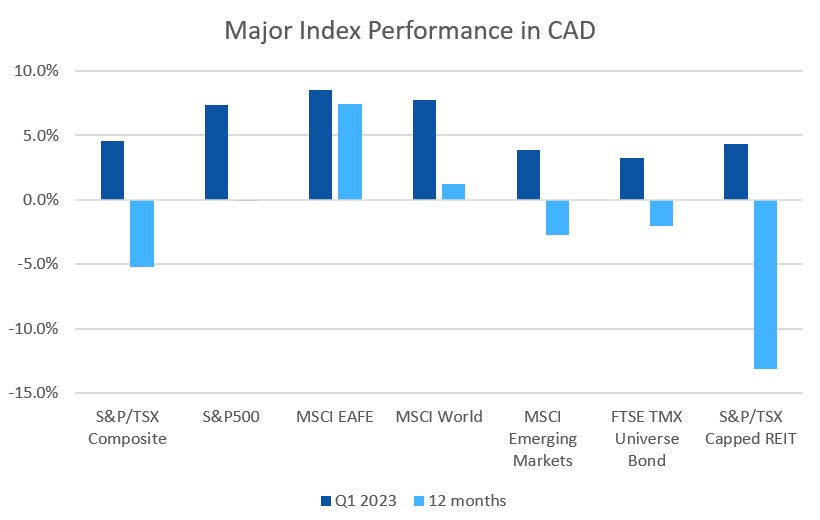 Major Index Performance in CAD

10.0%
5.0%
0.0%
-5.0%
-10.0%
-15.0%

S&P/TSX Composite
S&P500
MSCI EAFE
MSCI World
MSCI Emerging Markets
FTSE TMX Universe Bond
S&P/TSX Capped REIT

Q1 2023
12 months